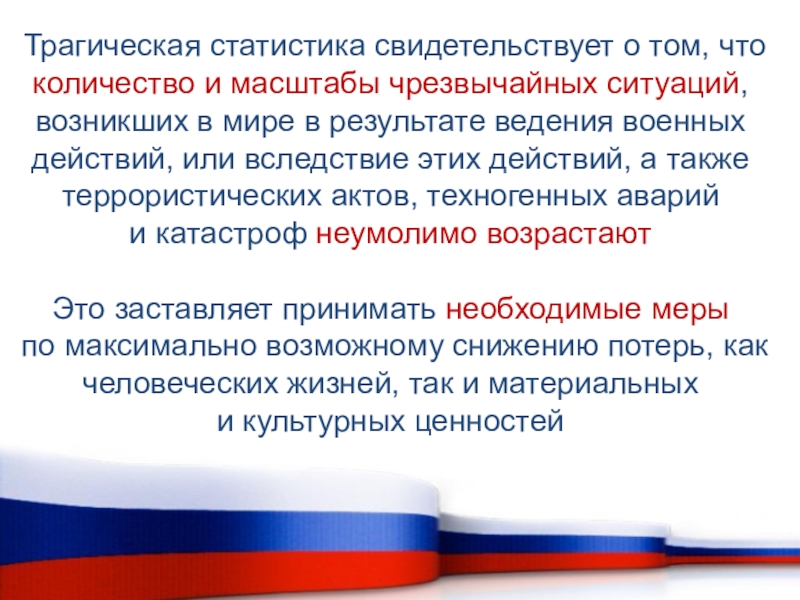 Трагическая статистика свидетельствует о том, что количество и масштабы чрезвычайных ситуаций, возникших в мире в результате ведения военных действий, или вследствие этих действий, а также террористических актов, техногенных аварий и катастроф неумолимо возрастают

Это заставляет принимать необходимые меры по максимально возможному снижению потерь, как человеческих жизней, так и материальных и культурных ценностей